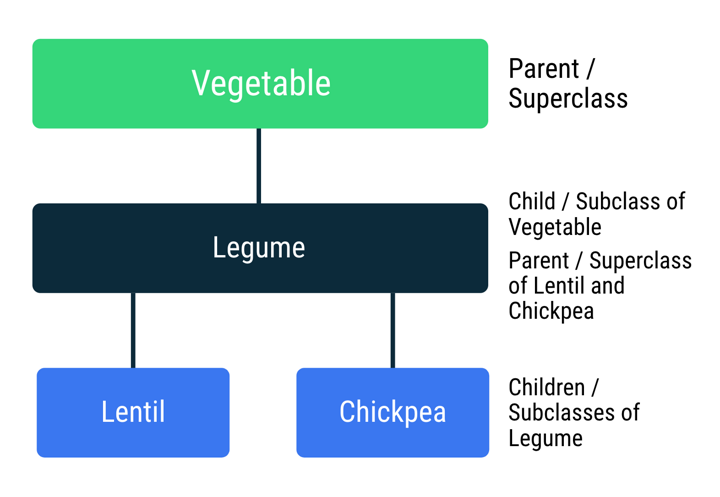 Vegetable

Parent / Superclass

Legume

Child / Subclass of Vegetable

Parent / Superclass of Lentil and Chickpea

Lentil

Chickpea

Children / Subclasses of Legume